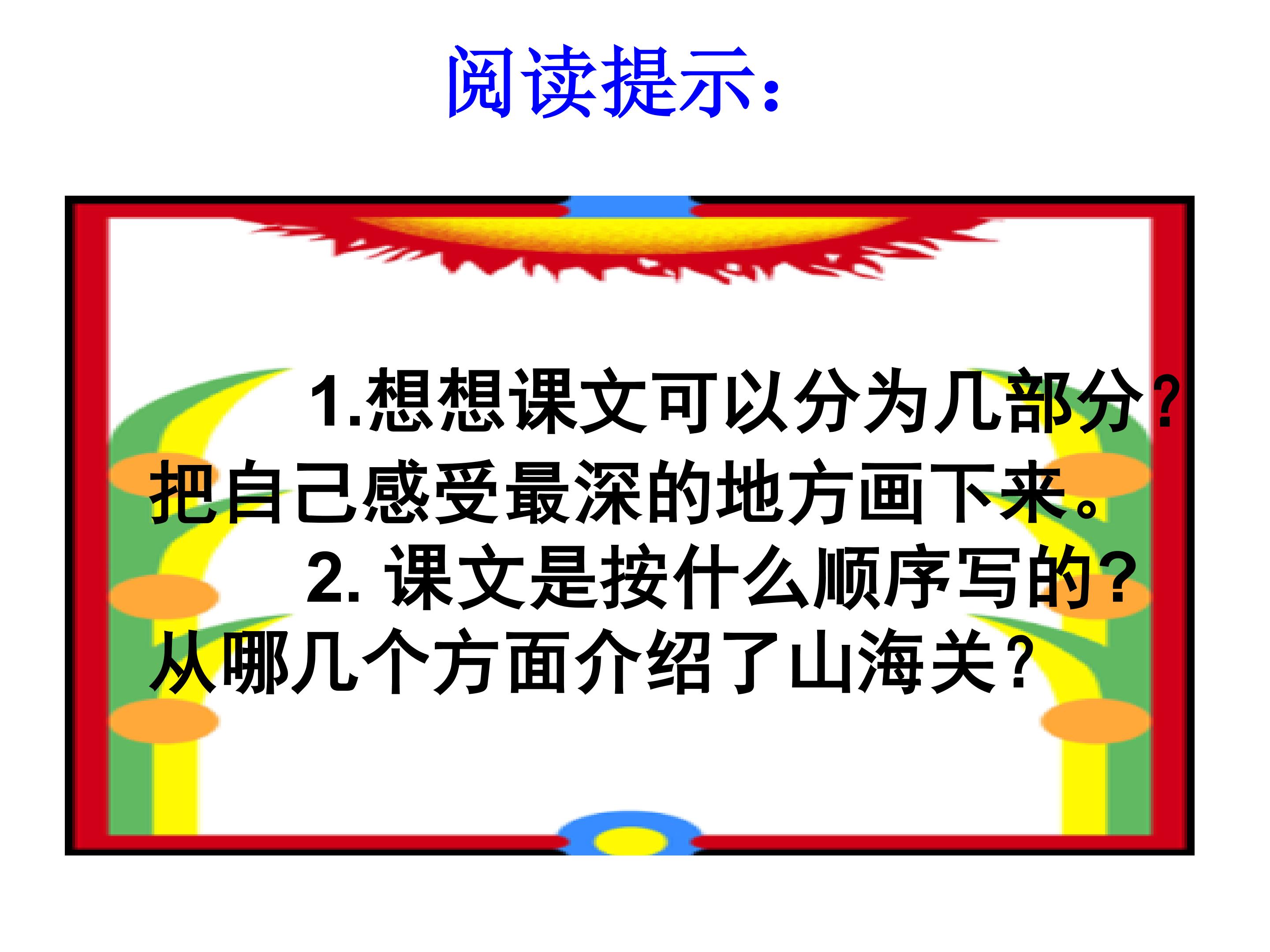 阅读提示：

1.想想课文可以分为几部分？把自己感受最深的地方画下来。

2. 课文是按什么顺序写的？从哪几个方面介绍了山海关？